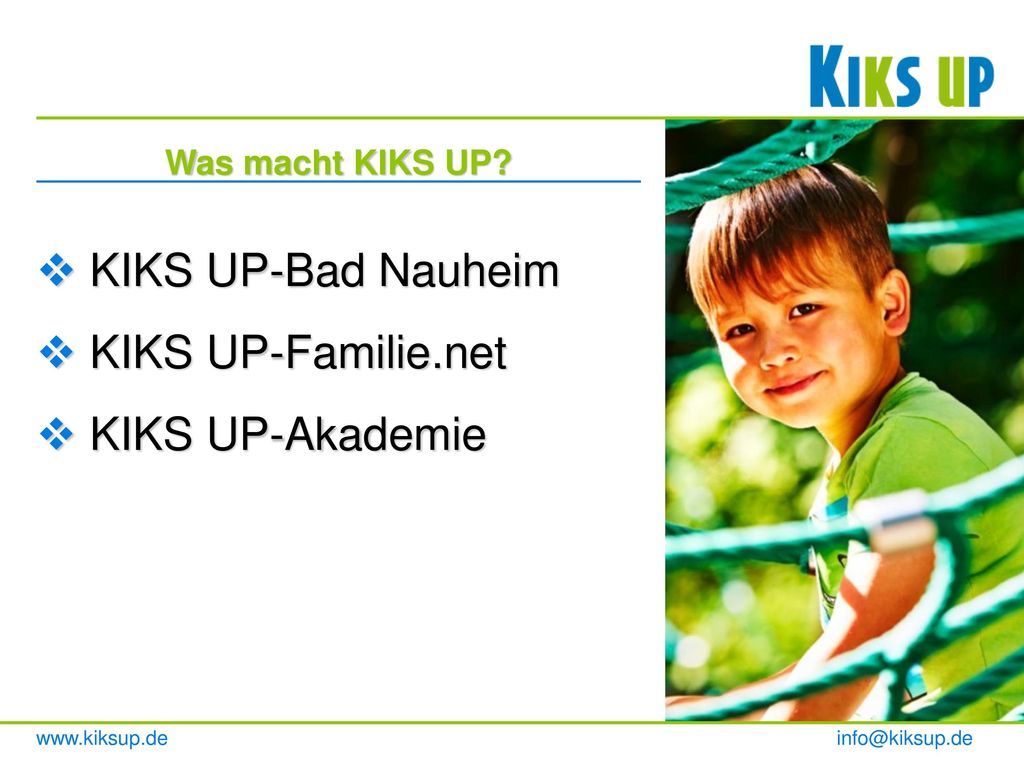 KIKS UP

Was macht KIKS UP?

❖ KIKS UP-Bad Nauheim
❖ KIKS UP-Familie.net
❖ KIKS UP-Akademie

www.kiksup.de

info@kiksup.de